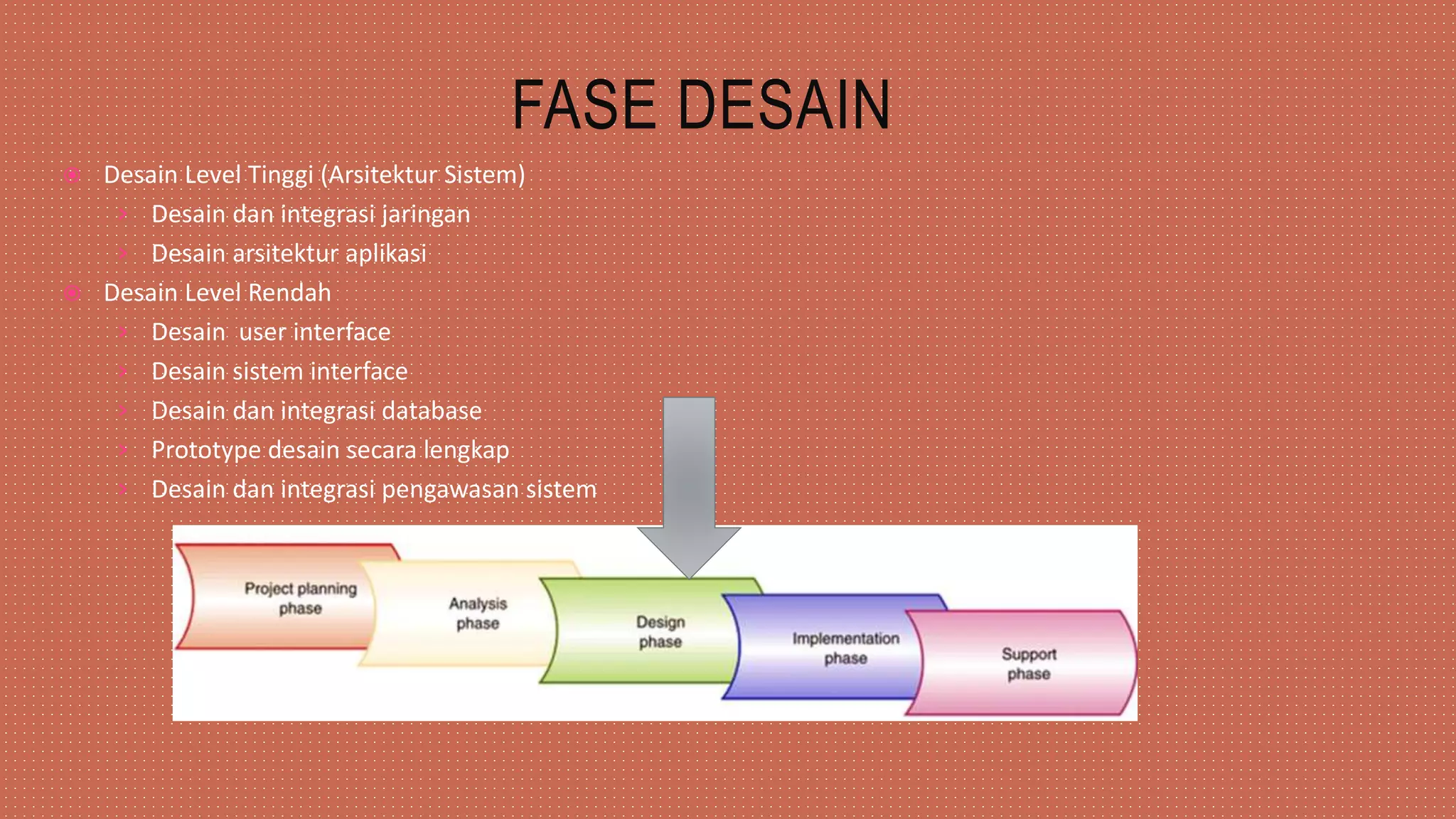 FASE DESAIN

Desain Level Tinggi (Arsitektur Sistem)
Desain dan integrasi jaringan
Desain arsitektur aplikasi
Desain Level Rendah
Desain  user interface
Desain sistem interface
Desain dan integrasi database
Prototype desain secara lengkap
Desain dan integrasi pengawasan sistem

Project planning phase
Analysis phase
Design phase
Implementation phase
Support phase